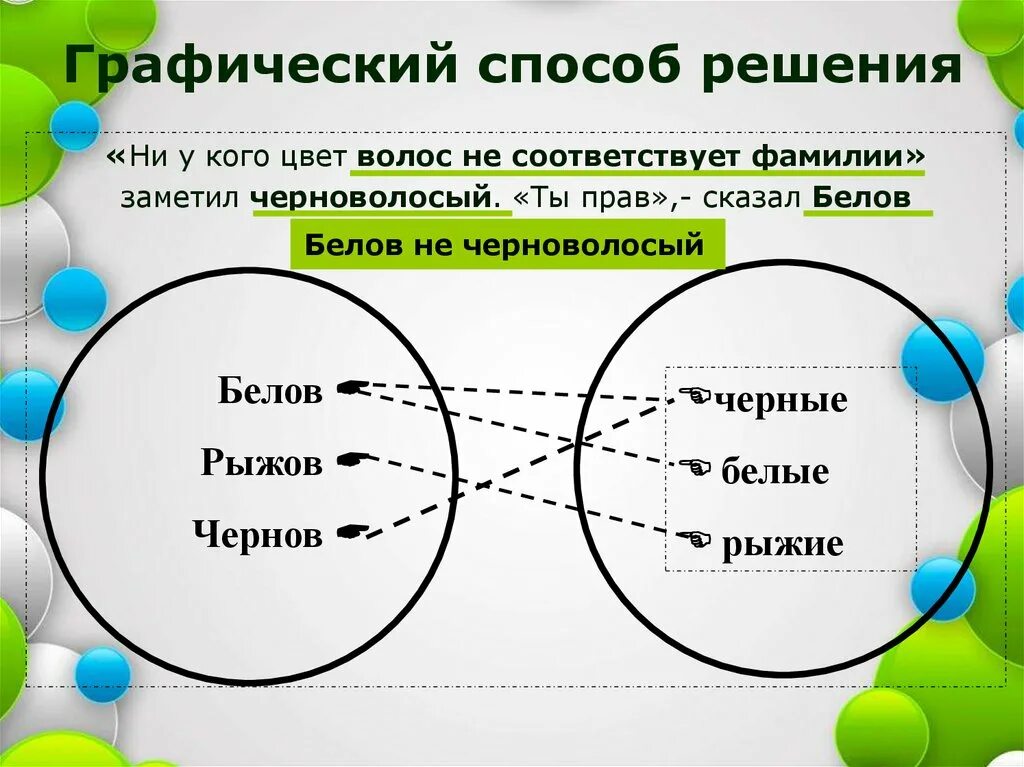 Графический способ решения

«Ни у кого цвет волос не соответствует фамилии» заметил черноволосый. «Ты прав»,- сказал Белов

Белов не черноволосый

Белов

Рыжов

Чернов

черные

белые

рыжие